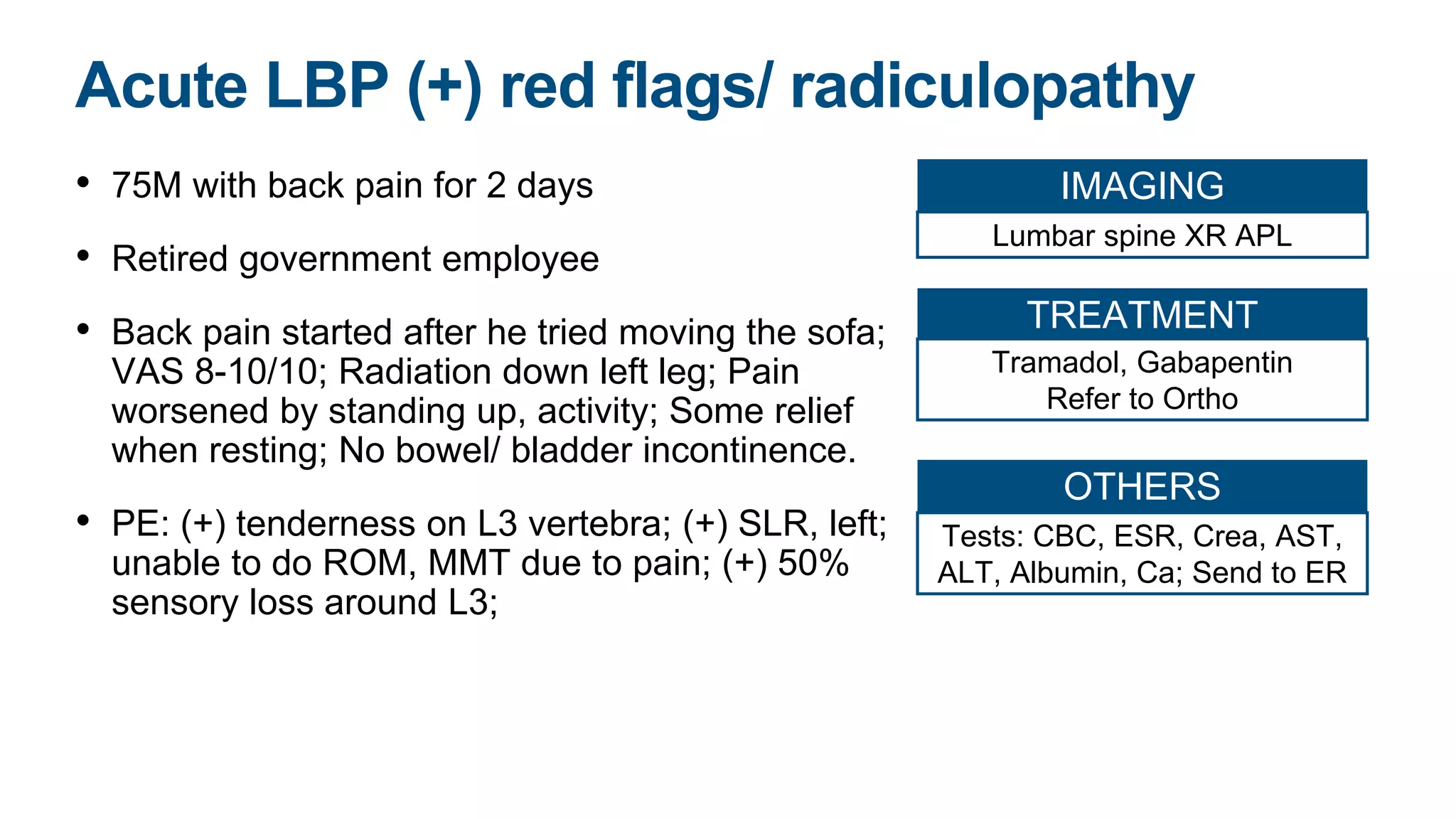 Acute LBP (+) red flags/ radiculopathy

• 75M with back pain for 2 days

• Retired government employee

• Back pain started after he tried moving the sofa; VAS 8-10/10; Radiation down left leg; Pain worsened by standing up, activity; Some relief when resting; No bowel/ bladder incontinence.

• PE: (+) tenderness on L3 vertebra; (+) SLR, left; unable to do ROM, MMT due to pain; (+) 50% sensory loss around L3;

IMAGING

Lumbar spine XR APL

TREATMENT

Tramadol, Gabapentin
Refer to Ortho

OTHERS

Tests: CBC, ESR, Crea, AST, ALT, Albumin, Ca; Send to ER